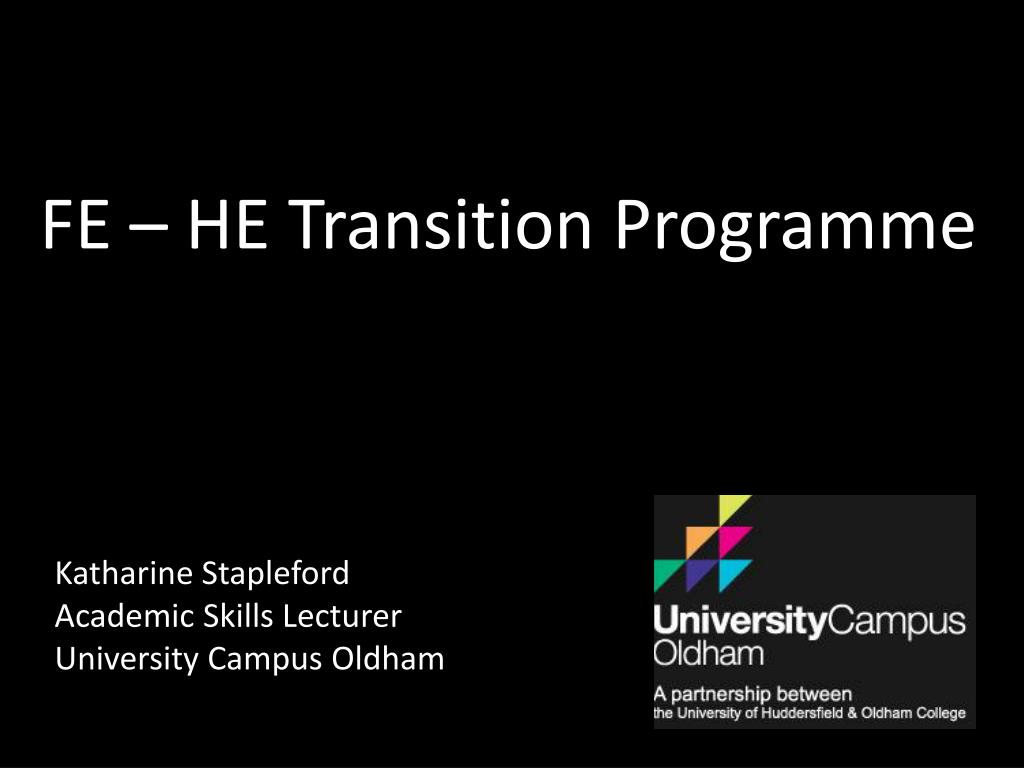 FE – HE Transition Programme

Katharine Stapleford
Academic Skills Lecturer
University Campus Oldham

UniversityCampus
Oldham

A partnership between
the University of Huddersfield & Oldham College